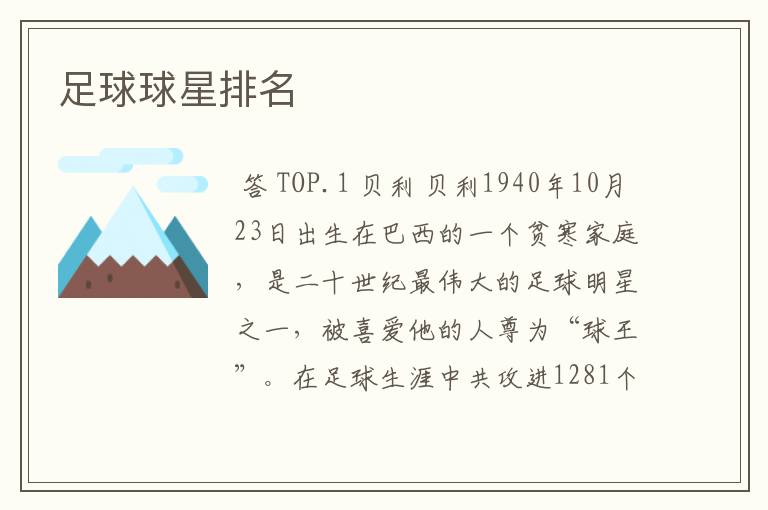 足球球星排名

答 TOP.1 贝利 贝利1940年10月23日出生在巴西的一个贫寒家庭，是二十世纪最伟大的足球明星之一，被喜爱他的人尊为“球王”。在足球生涯中共攻进1281个